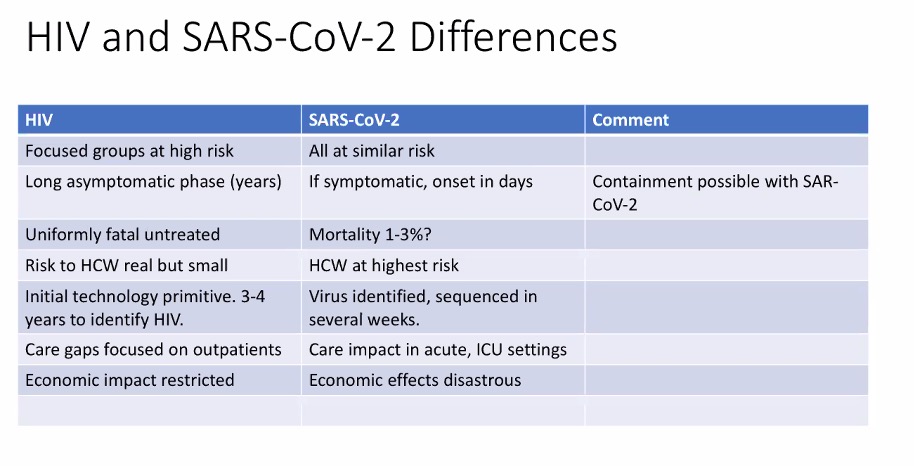 HIV and SARS-CoV-2 Differences

| HIV | SARS-CoV-2 | Comment |
|---|---|---|
| Focused groups at high risk | All at similar risk | |
| Long asymptomatic phase (years) | If symptomatic, onset in days | Containment possible with SAR-CoV-2 |
| Uniformly fatal untreated | Mortality 1-3%? | |
| Risk to HCW real but small | HCW at highest risk | |
| Initial technology primitive. 3-4 years to identify HIV. | Virus identified, sequenced in several weeks. | |
| Care gaps focused on outpatients | Care impact in acute, ICU settings | |
| Economic impact restricted | Economic effects disastrous | |
| | | |